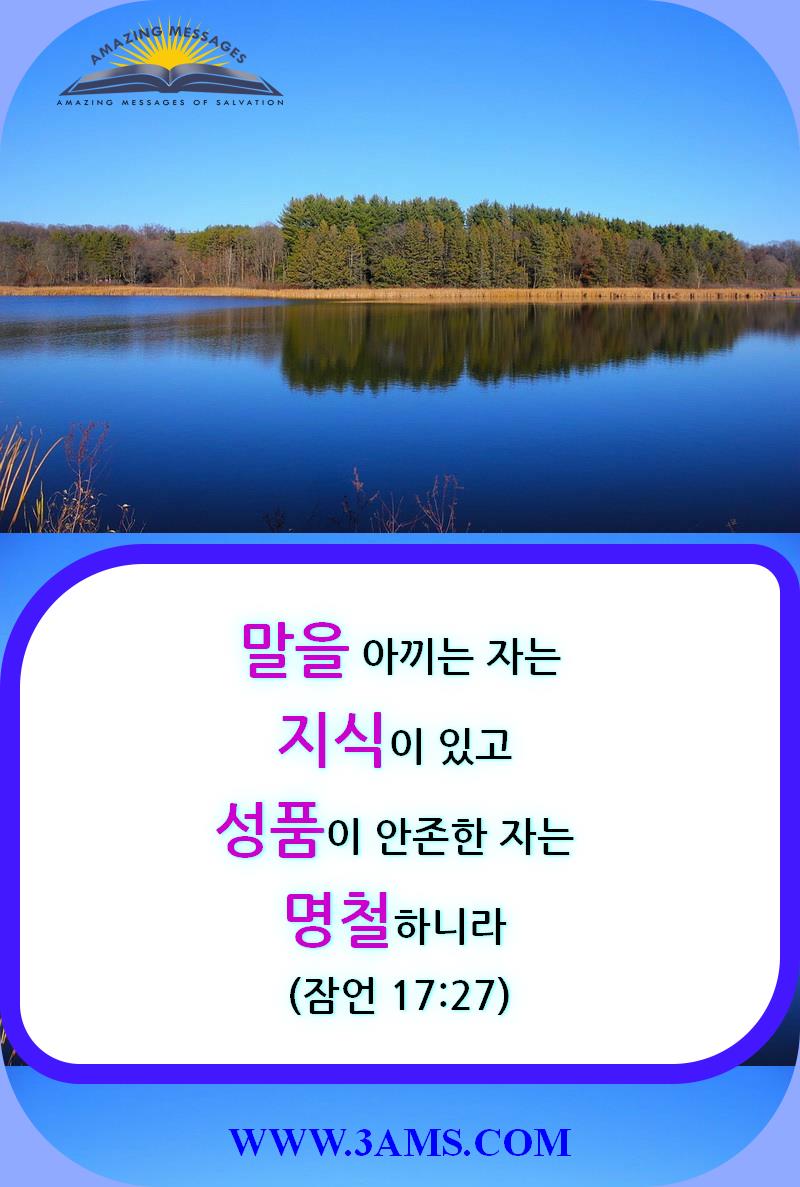 AMAZING MESSAGES
AMAZING MESSAGES OF SALVATION

말을 아끼는 자는
지식이 있고
성품이 안존한 자는
명철하니라
(잠언 17:27)

WWW.3AMS.COM